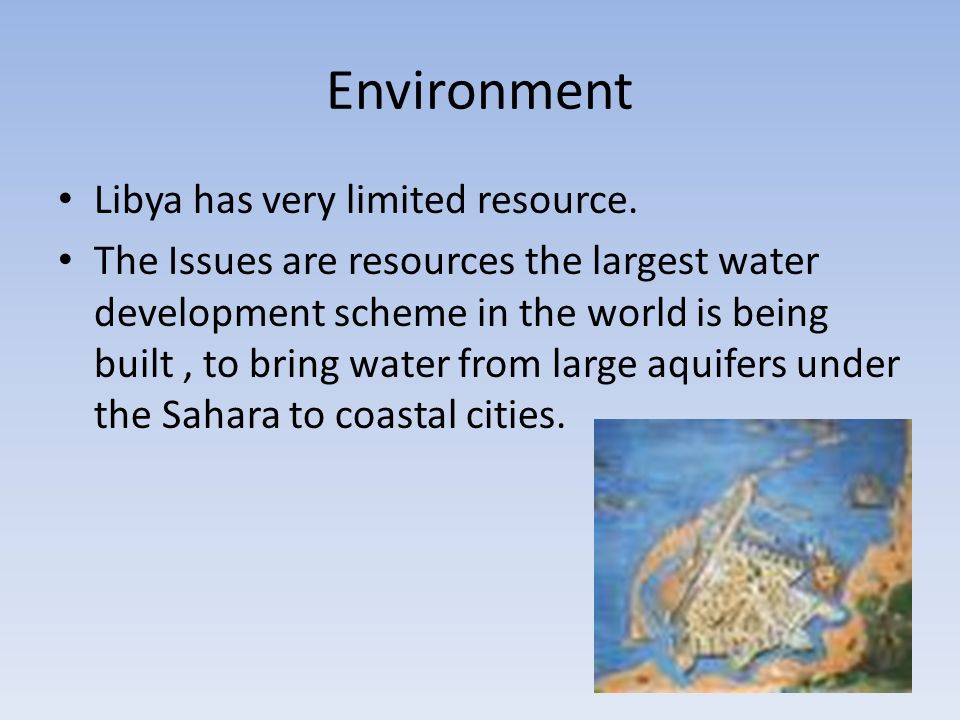 Environment

• Libya has very limited resource.

• The Issues are resources the largest water development scheme in the world is being built , to bring water from large aquifers under the Sahara to coastal cities.